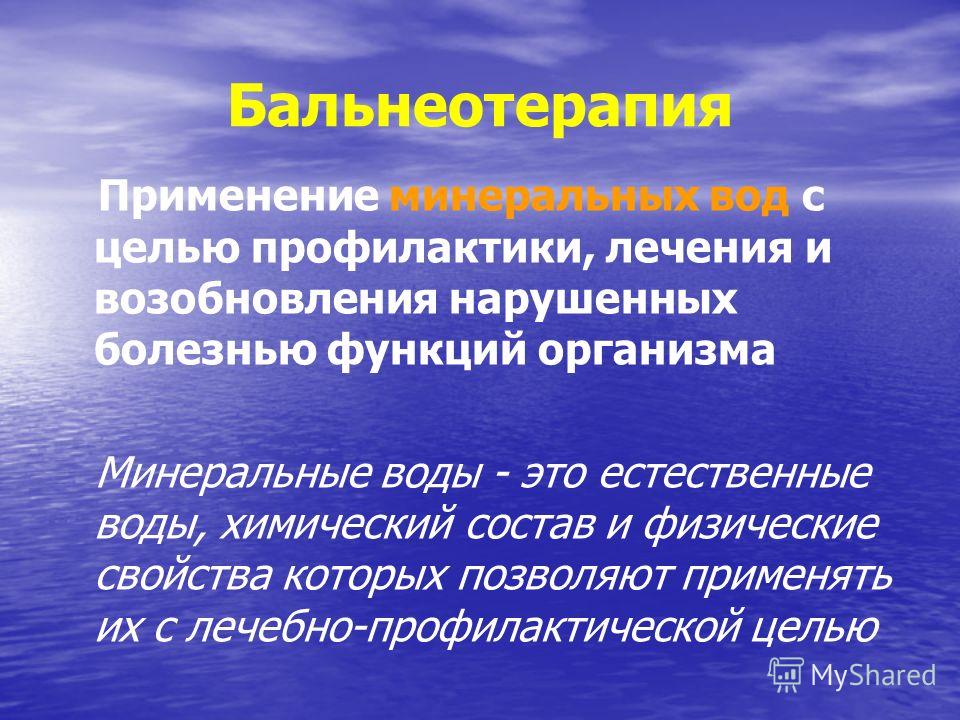 Бальнеотерапия

Применение минеральных вод с целью профилактики, лечения и возобновления нарушенных болезнью функций организма

Минеральные воды - это естественные воды, химический состав и физические свойства которых позволяют применять их с лечебно-профилактической целью

MyShared